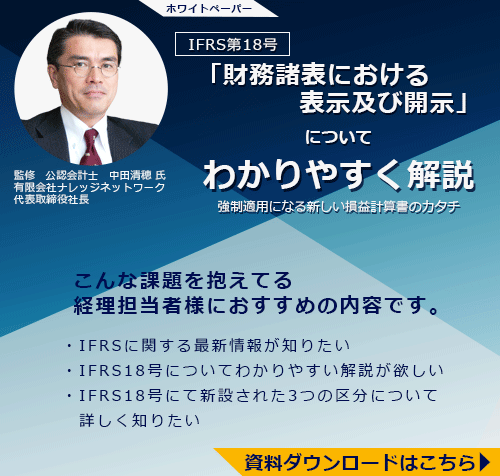 ホワイトペーパー

IFRS第18号

「財務諸表における表示及び開示」

について

わかりやすく解説

強制適用になる新しい損益計算書のカタチ

監修　公認会計士　中田清穂 氏
有限会社ナレッジネットワーク
代表取締役社長

こんな課題を抱えてる
経理担当者様におすすめの内容です。

・IFRSに関する最新情報が知りたい
・IFRS18号についてわかりやすい解説が欲しい
・IFRS18号にて新設された3つの区分について詳しく知りたい

資料ダウンロードはこちら▶